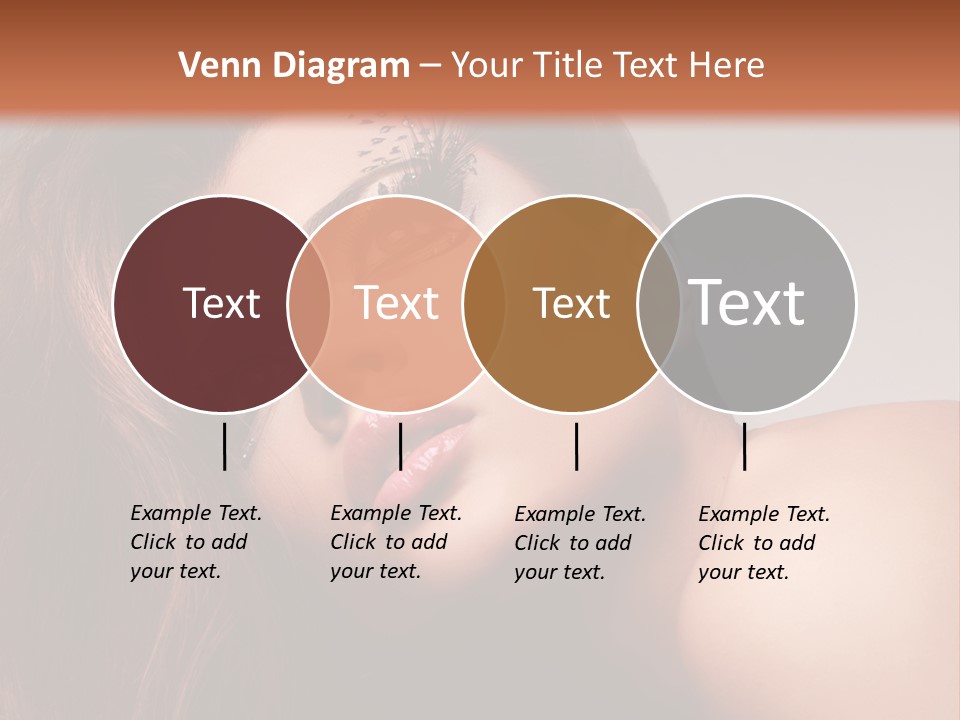 Venn Diagram – Your Title Text Here

Text

Text

Text

Text

Example Text. Click to add your text.

Example Text. Click to add your text.

Example Text. Click to add your text.

Example Text. Click to add your text.